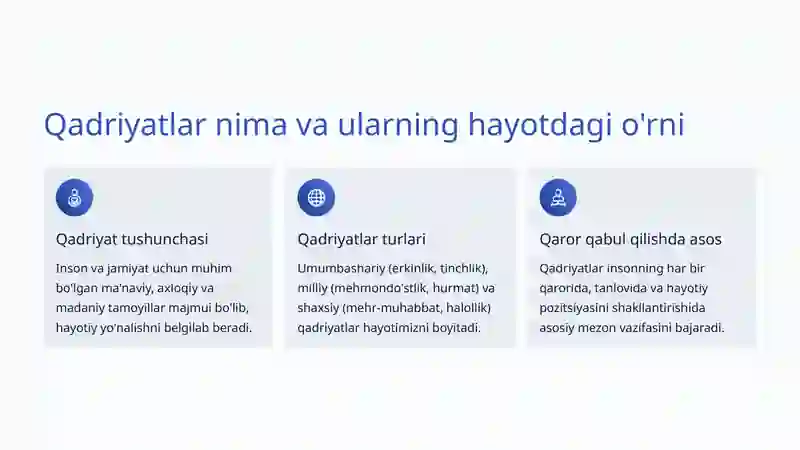 Qadriyatlar nima va ularning hayotdagi o'rni

Qadriyat tushunchasi

Inson va jamiyat uchun muhim bo'lgan ma'naviy, axloqiy va madaniy tamoyillar majmui bo'lib, hayotiy yo'nalishni belgilab beradi.

Qadriyatlar turlari

Umumbashariy (erkinlik, tinchlik), milliy (mehmondo'stlik, hurmat) va shaxsiy (mehr-muhabbat, halollik) qadriyatlar hayotimizni boyitadi.

Qaror qabul qilishda asos

Qadriyatlar insonning har bir qarorida, tanlovida va hayotiy pozitsiyasini shakllantirishida asosiy mezon vazifasini bajaradi.